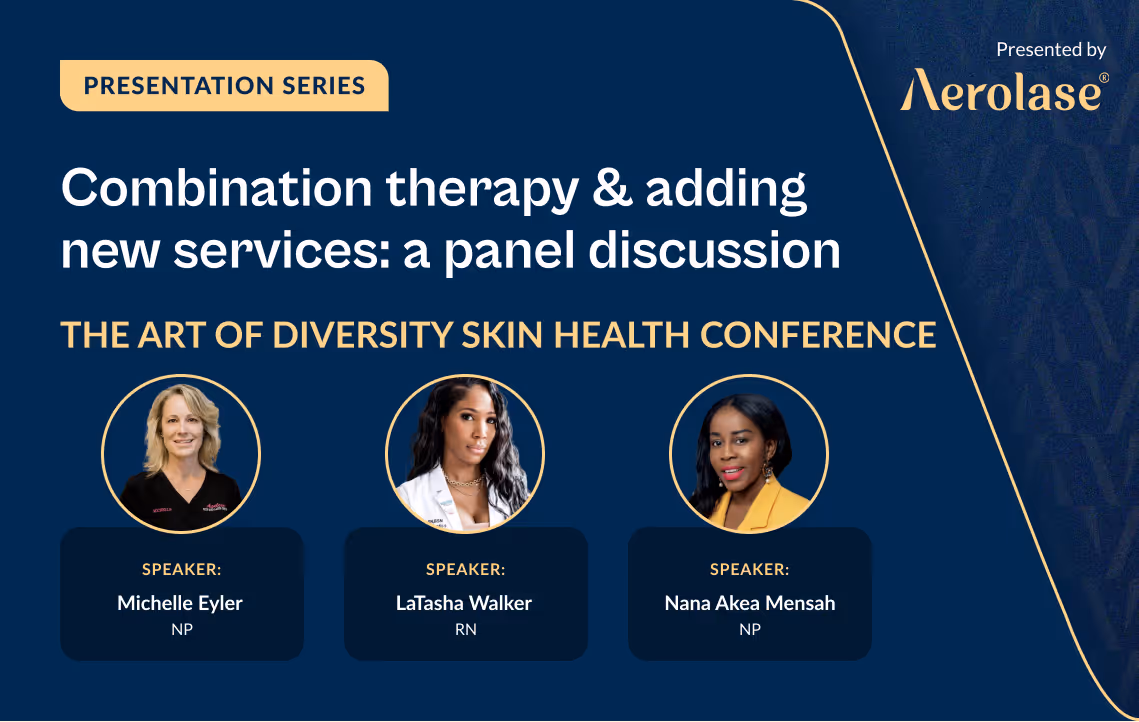 PRESENTATION SERIES

Presented by
Aerolase®

Combination therapy & adding new services: a panel discussion

THE ART OF DIVERSITY SKIN HEALTH CONFERENCE

SPEAKER:
Michelle Eyler
NP

SPEAKER:
LaTasha Walker
RN

SPEAKER:
Nana Akea Mensah
NP